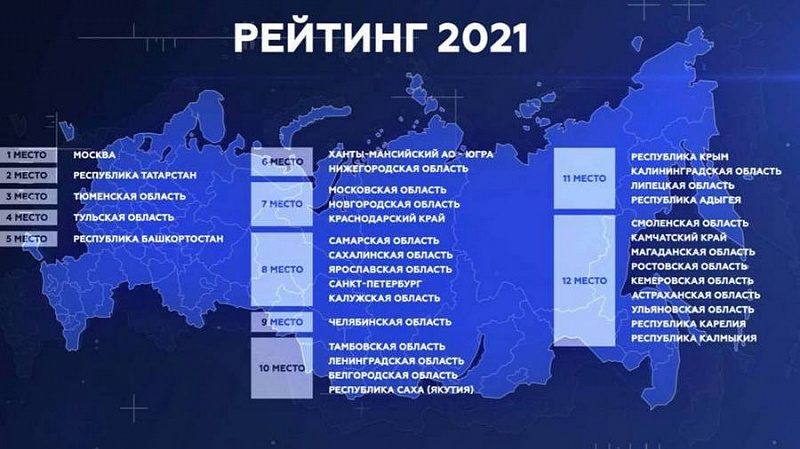 РЕЙТИНГ 2021

1 МЕСТО МОСКВА
2 МЕСТО РЕСПУБЛИКА ТАТАРСТАН
3 МЕСТО ТЮМЕНСКАЯ ОБЛАСТЬ
4 МЕСТО ТУЛЬСКАЯ ОБЛАСТЬ
5 МЕСТО РЕСПУБЛИКА БАШКОРТОСТАН

6 МЕСТО
ХАНТЫ-МАНСИЙСКИЙ АО - ЮГРА
НИЖЕГОРОДСКАЯ ОБЛАСТЬ

7 МЕСТО
МОСКОВСКАЯ ОБЛАСТЬ
НОВГОРОДСКАЯ ОБЛАСТЬ
КРАСНОДАРСКИЙ КРАЙ

8 МЕСТО
САМАРСКАЯ ОБЛАСТЬ
САХАЛИНСКАЯ ОБЛАСТЬ
ЯРОСЛАВСКАЯ ОБЛАСТЬ
САНКТ-ПЕТЕРБУРГ
КАЛУЖСКАЯ ОБЛАСТЬ

9 МЕСТО
ЧЕЛЯБИНСКАЯ ОБЛАСТЬ

10 МЕСТО
ТАМБОВСКАЯ ОБЛАСТЬ
ЛЕНИНГРАДСКАЯ ОБЛАСТЬ
БЕЛГОРОДСКАЯ ОБЛАСТЬ
РЕСПУБЛИКА САХА (ЯКУТИЯ)

11 МЕСТО
РЕСПУБЛИКА КРЫМ
КАЛИНИНГРАДСКАЯ ОБЛАСТЬ
ЛИПЕЦКАЯ ОБЛАСТЬ
РЕСПУБЛИКА АДЫГЕЯ

12 МЕСТО
СМОЛЕНСКАЯ ОБЛАСТЬ
КАМЧАТСКИЙ КРАЙ
МАГАДАНСКАЯ ОБЛАСТЬ
РОСТОВСКАЯ ОБЛАСТЬ
КЕМЕРОВСКАЯ ОБЛАСТЬ
АСТРАХАНСКАЯ ОБЛАСТЬ
УЛЬЯНОВСКАЯ ОБЛАСТЬ
РЕСПУБЛИКА КАРЕЛИЯ
РЕСПУБЛИКА КАЛМЫКИЯ